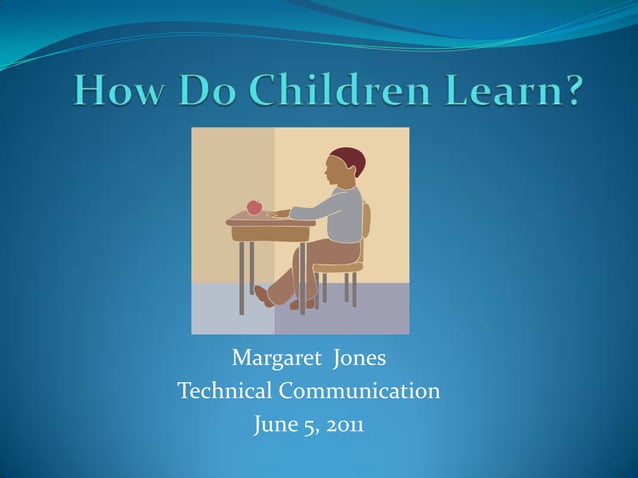 How Do Children Learn?

Margaret Jones
Technical Communication
June 5, 2011